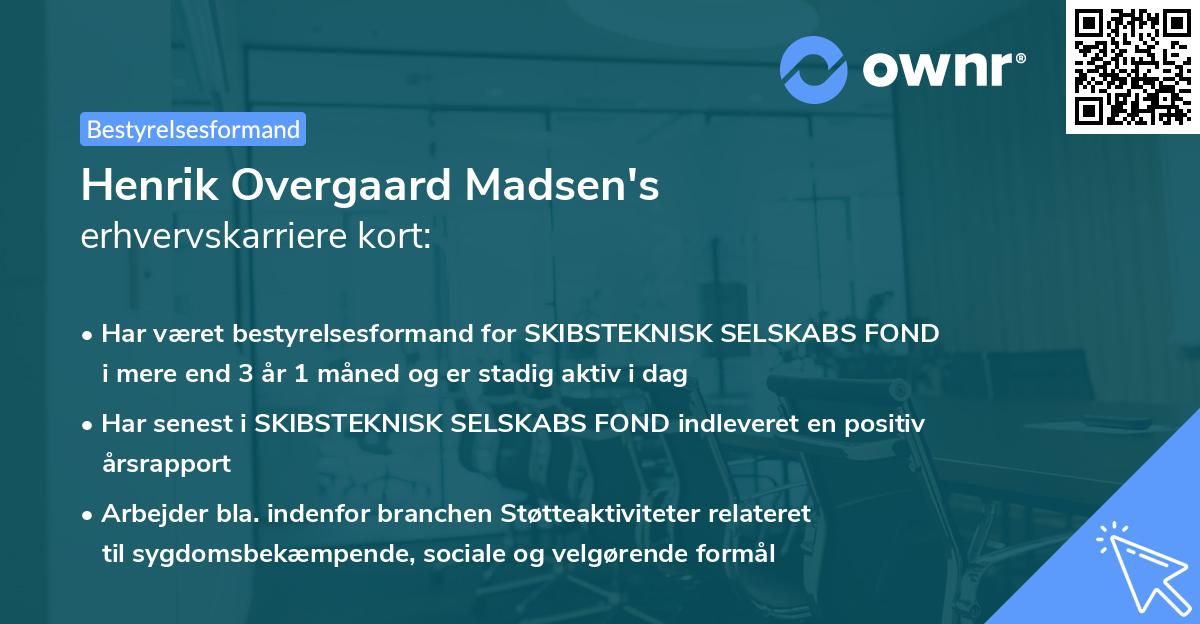 ownr®

Bestyrelsesformand

Henrik Overgaard Madsen's
erhvervskarriere kort:

• Har været bestyrelsesformand for SKIBSTEKNISK SELSKABS FOND i mere end 3 år 1 måned og er stadig aktiv i dag

• Har senest i SKIBSTEKNISK SELSKABS FOND indleveret en positiv årsrapport

• Arbejder bla. indenfor branchen Støtteaktiviteter relateret til sygdomsbekæmpende, sociale og velgørende formål